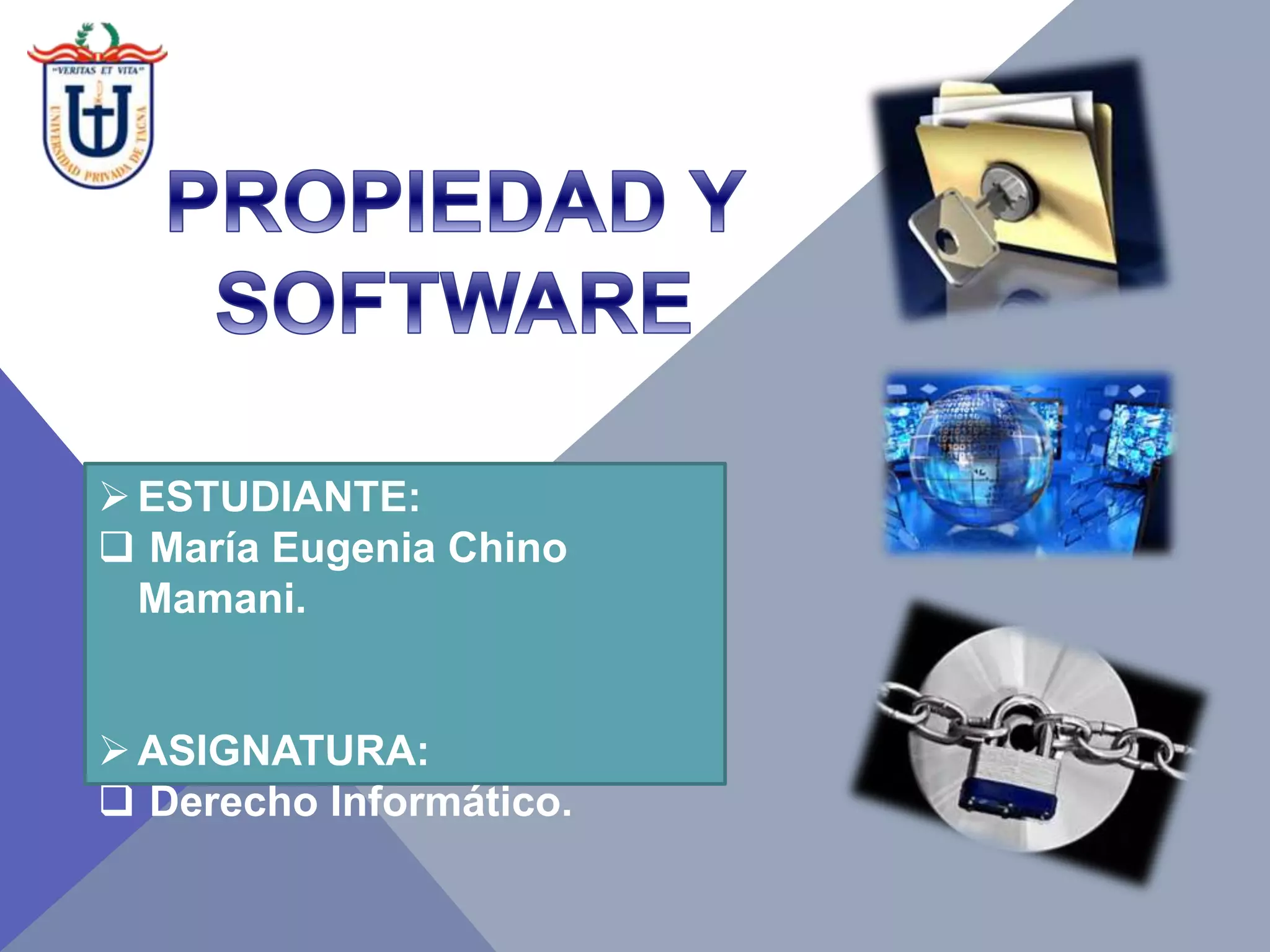 "VERITAS ET VITA"
UNIVERSIDAD PRIVADA DE TACNA

PROPIEDAD Y SOFTWARE

➢ ESTUDIANTE:
❑ María Eugenia Chino Mamani.

➢ ASIGNATURA:
❑ Derecho Informático.